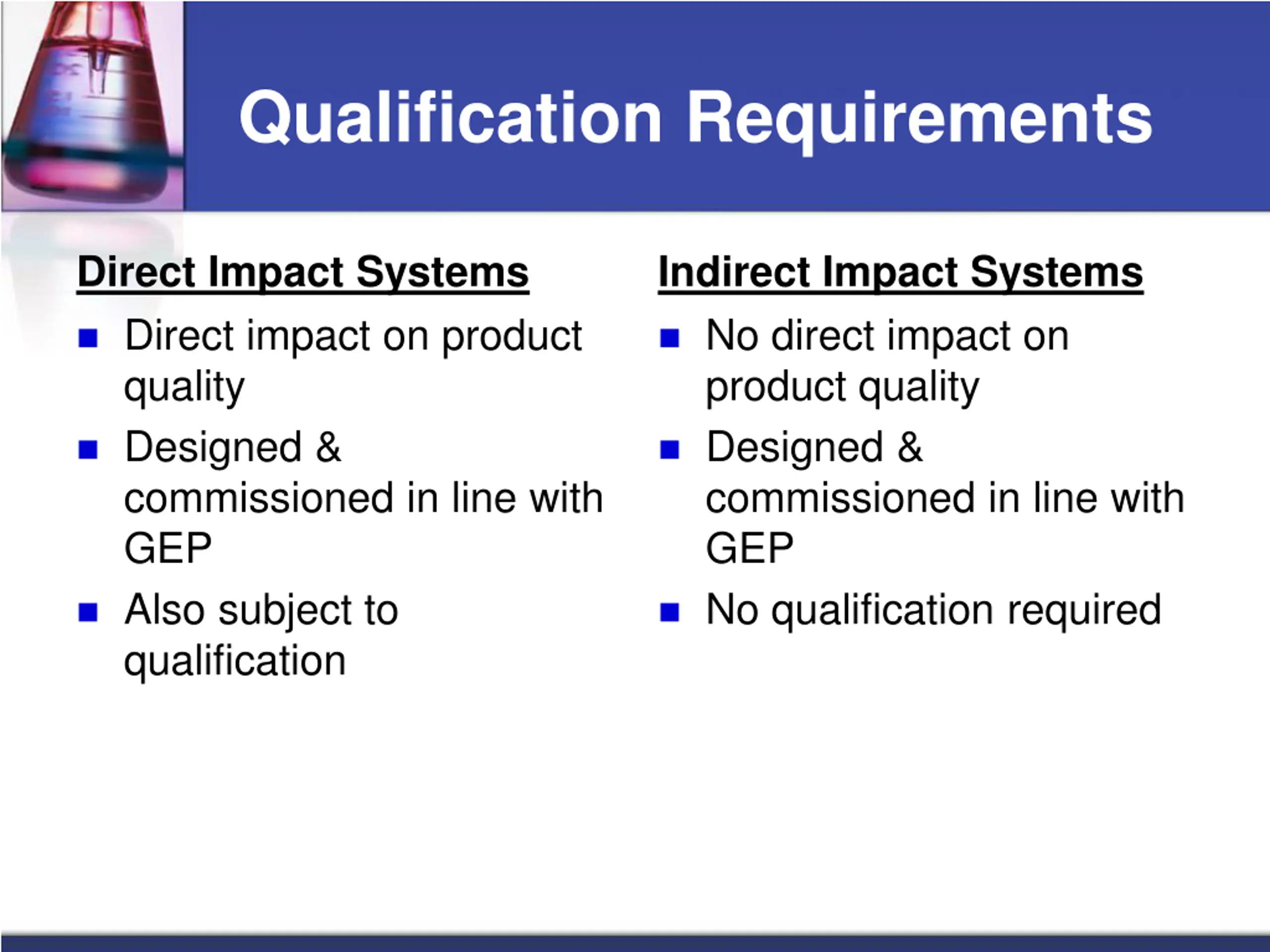 Qualification Requirements

Direct Impact Systems

- Direct impact on product quality
- Designed & commissioned in line with GEP
- Also subject to qualification

Indirect Impact Systems

- No direct impact on product quality
- Designed & commissioned in line with GEP
- No qualification required